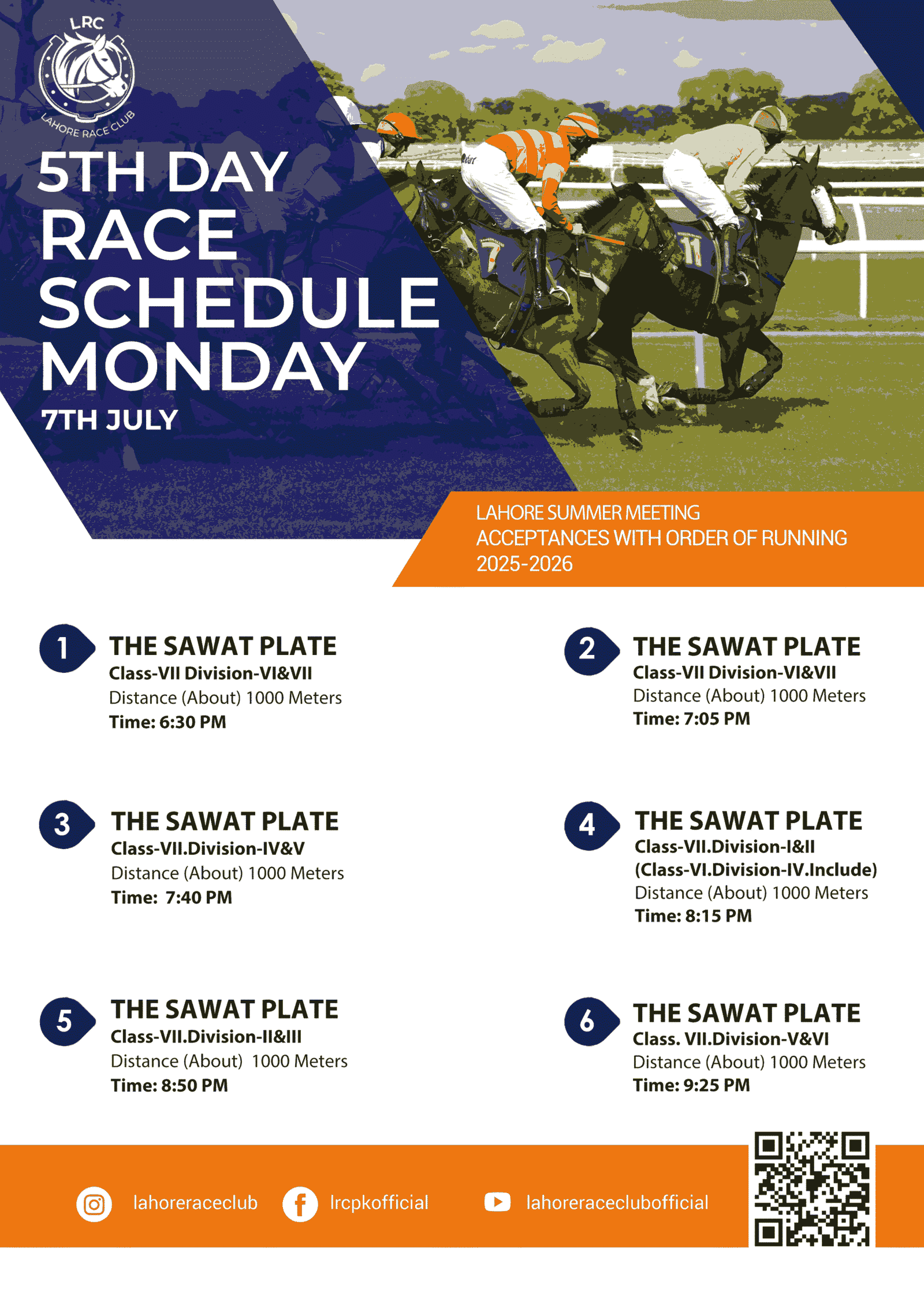 LRC
LAHORE RACE CLUB

5TH DAY
RACE
SCHEDULE
MONDAY
7TH JULY

7
11

LAHORE SUMMER MEETING
ACCEPTANCES WITH ORDER OF RUNNING
2025-2026

1 THE SAWAT PLATE
Class-VII Division-VI&VII
Distance (About) 1000 Meters
Time: 6:30 PM

2 THE SAWAT PLATE
Class-VII Division-VI&VII
Distance (About) 1000 Meters
Time: 7:05 PM

3 THE SAWAT PLATE
Class-VII.Division-IV&V
Distance (About) 1000 Meters
Time: 7:40 PM

4 THE SAWAT PLATE
Class-VII.Division-I&II
(Class-VI.Division-IV.Include)
Distance (About) 1000 Meters
Time: 8:15 PM

5 THE SAWAT PLATE
Class-VII.Division-II&III
Distance (About) 1000 Meters
Time: 8:50 PM

6 THE SAWAT PLATE
Class. VII.Division-V&VI
Distance (About) 1000 Meters
Time: 9:25 PM

lahoreraceclub lrcpkofficial lahoreraceclubofficial